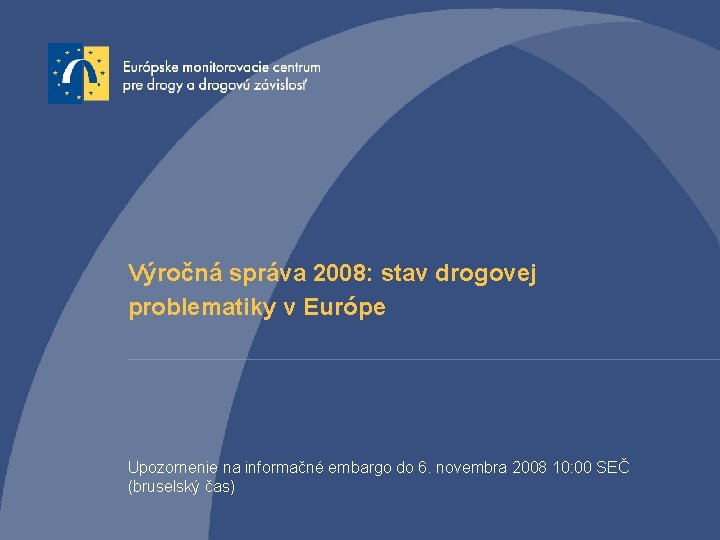 Európske monitorovacie centrum pre drogy a drogovú závislosť

Výročná správa 2008: stav drogovej problematiky v Európe

Upozornenie na informačné embargo do 6. novembra 2008 10:00 SEČ (bruselský čas)